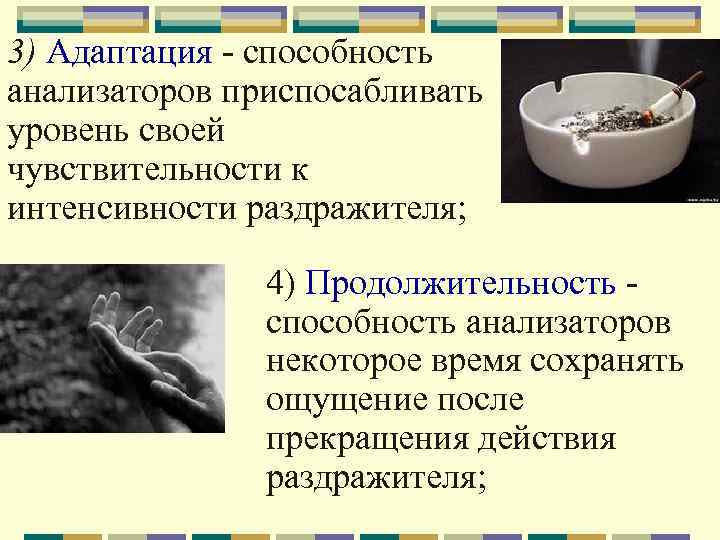 3) Адаптация - способность анализаторов приспосабливать уровень своей чувствительности к интенсивности раздражителя;

4) Продолжительность - способность анализаторов некоторое время сохранять ощущение после прекращения действия раздражителя;